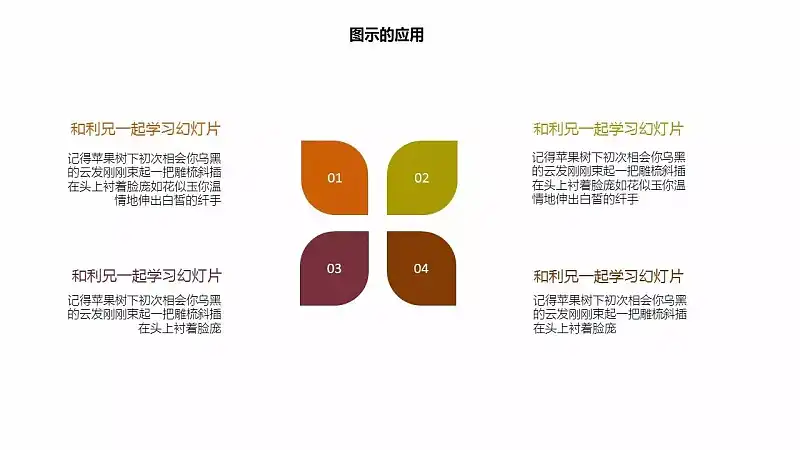 图示的应用

和利兄一起学习幻灯片

记得苹果树下初次相会你乌黑的云发刚刚束起一把雕梳斜插在头上衬着脸庞如花似玉你温情地伸出白皙的纤手

01

02

和利兄一起学习幻灯片

记得苹果树下初次相会你乌黑的云发刚刚束起一把雕梳斜插在头上衬着脸庞如花似玉你温情地伸出白皙的纤手

和利兄一起学习幻灯片

记得苹果树下初次相会你乌黑的云发刚刚束起一把雕梳斜插在头上衬着脸庞

03

04

和利兄一起学习幻灯片

记得苹果树下初次相会你乌黑的云发刚刚束起一把雕梳斜插在头上衬着脸庞